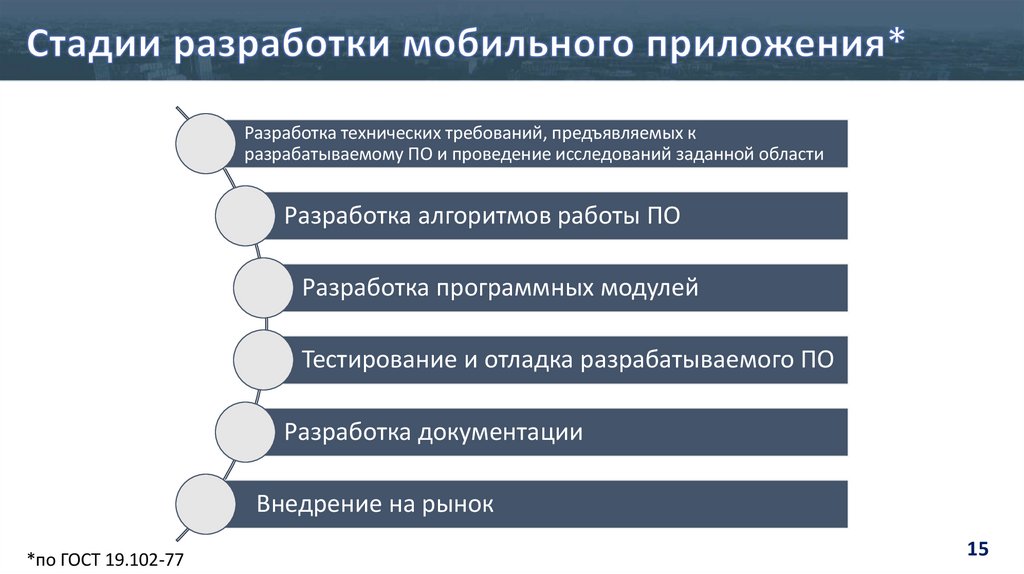 Стадии разработки мобильного приложения*

Разработка технических требований, предъявляемых к разрабатываемому ПО и проведение исследований заданной области

Разработка алгоритмов работы ПО

Разработка программных модулей

Тестирование и отладка разрабатываемого ПО

Разработка документации

Внедрение на рынок

*по ГОСТ 19.102-77

15